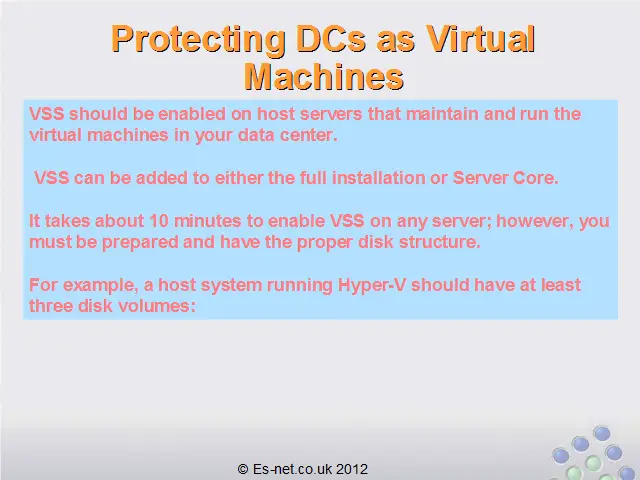 Protecting DCs as Virtual Machines

VSS should be enabled on host servers that maintain and run the virtual machines in your data center.

VSS can be added to either the full installation or Server Core.

It takes about 10 minutes to enable VSS on any server; however, you must be prepared and have the proper disk structure.

For example, a host system running Hyper-V should have at least three disk volumes:

© Es-net.co.uk 2012